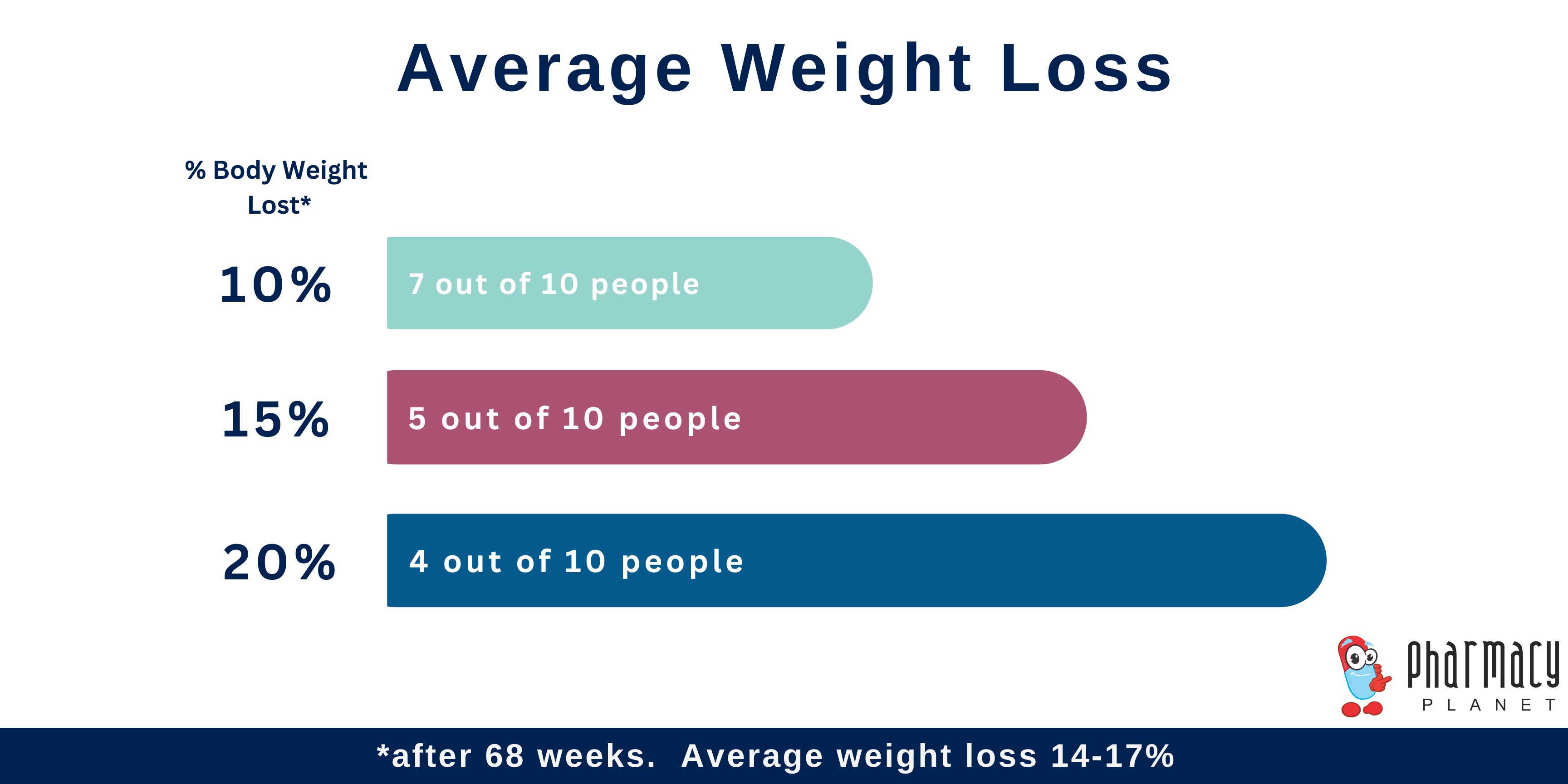 Average Weight Loss

% Body Weight Lost*

10% 7 out of 10 people

15% 5 out of 10 people

20% 4 out of 10 people

Pharmacy PLANET

*after 68 weeks. Average weight loss 14-17%